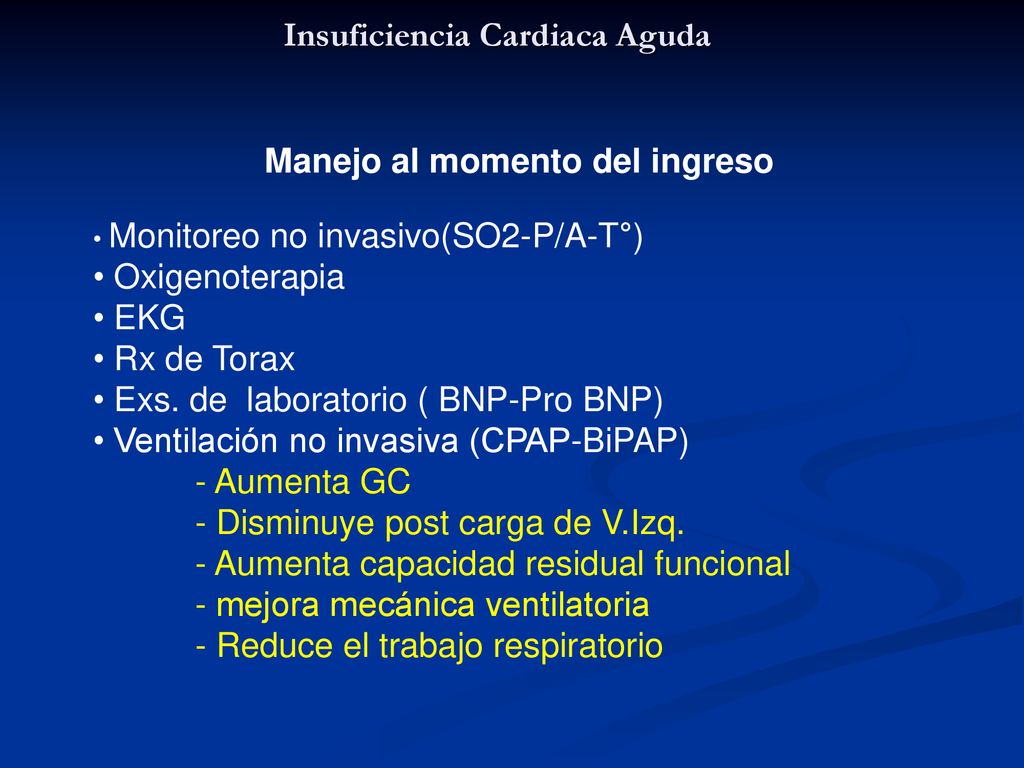 Insuficiencia Cardiaca Aguda

Manejo al momento del ingreso

• Monitoreo no invasivo(SO2-P/A-T°)
• Oxigenoterapia
• EKG
• Rx de Torax
• Exs. de laboratorio ( BNP-Pro BNP)
• Ventilación no invasiva (CPAP-BiPAP)
- Aumenta GC
- Disminuye post carga de V.Izq.
- Aumenta capacidad residual funcional
- mejora mecánica ventilatoria
- Reduce el trabajo respiratorio